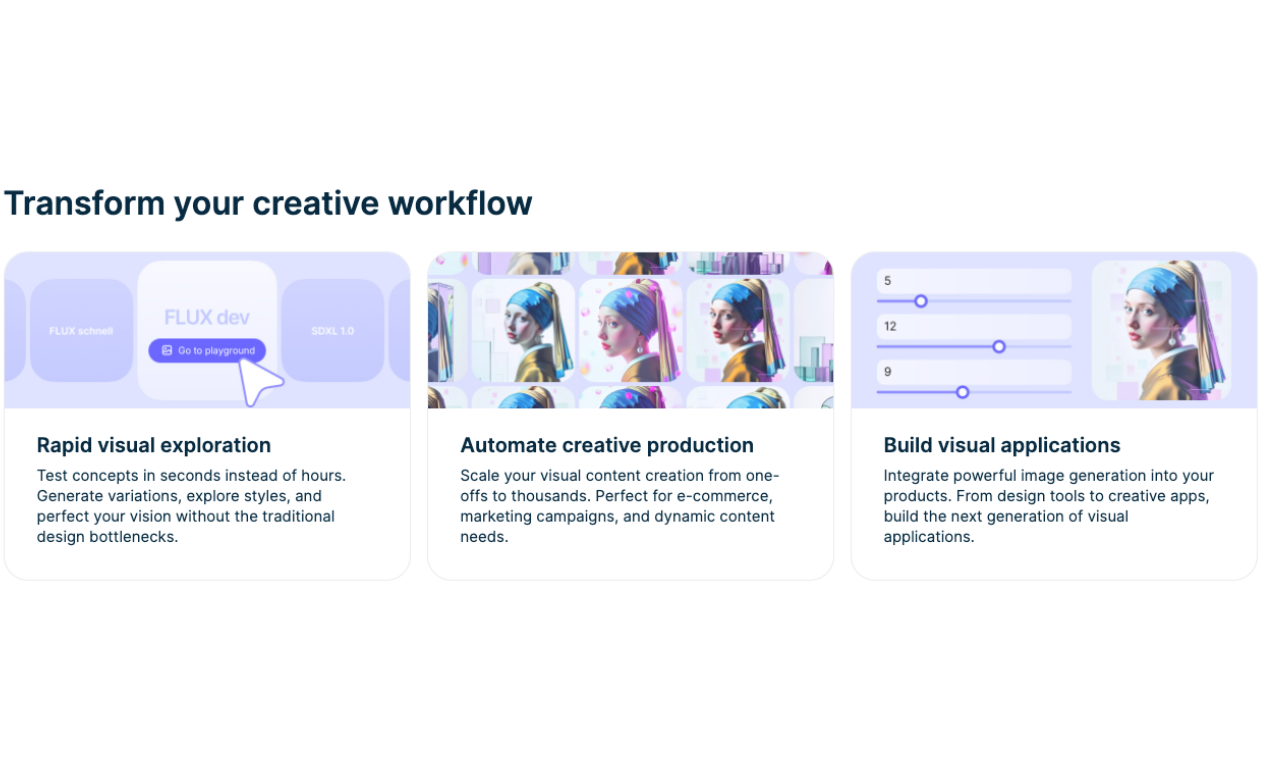 Transform your creative workflow

FLUX schnell

FLUX dev

Go to playground

SDXL 1.0

Rapid visual exploration

Test concepts in seconds instead of hours. Generate variations, explore styles, and perfect your vision without the traditional design bottlenecks.

Automate creative production

Scale your visual content creation from one-offs to thousands. Perfect for e-commerce, marketing campaigns, and dynamic content needs.

5

12

9

Build visual applications

Integrate powerful image generation into your products. From design tools to creative apps, build the next generation of visual applications.